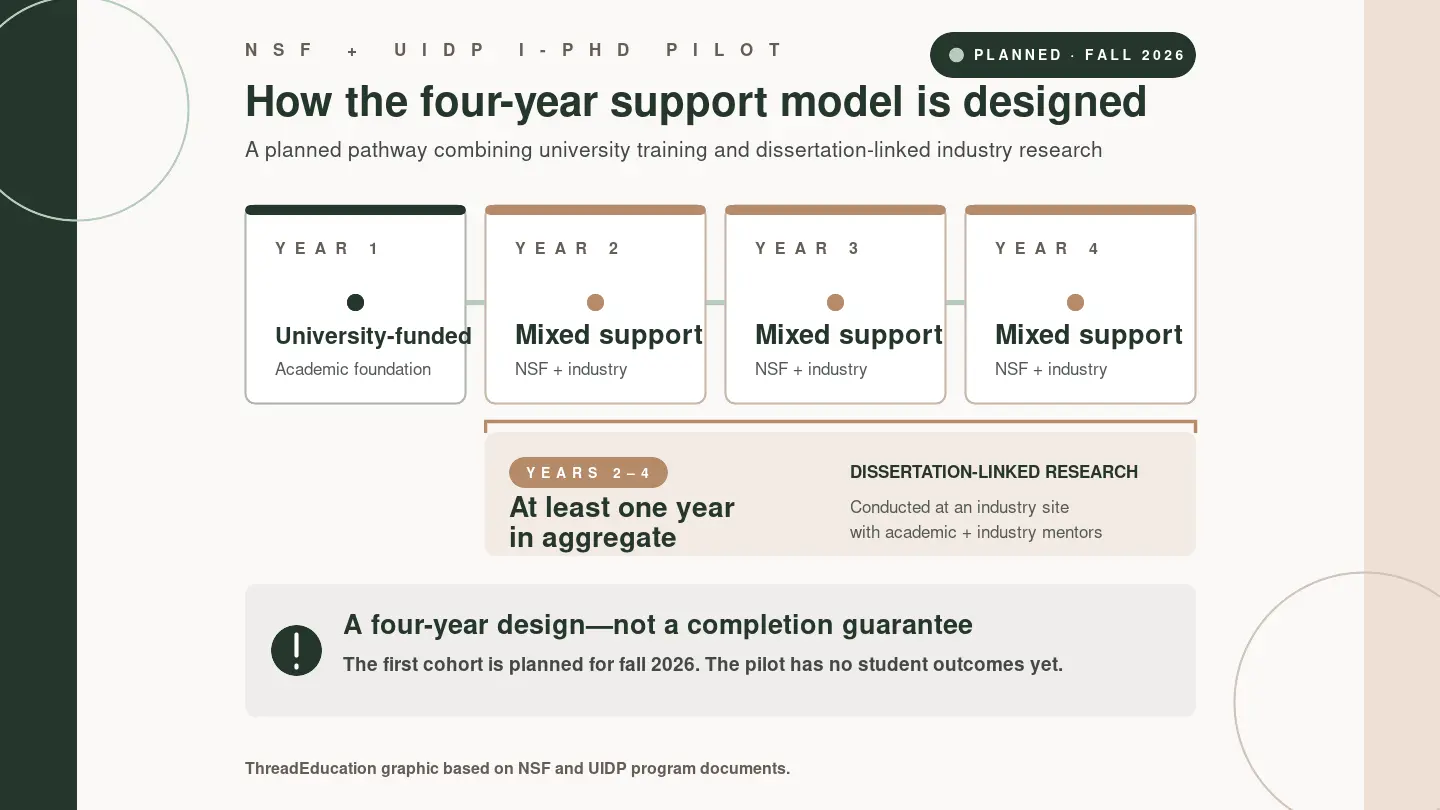 NSF + UIDP I-PHD PILOT

PLANNED · FALL 2026

How the four-year support model is designed

A planned pathway combining university training and dissertation-linked industry research

YEAR 1
University-funded
Academic foundation

YEAR 2
Mixed support
NSF + industry

YEAR 3
Mixed support
NSF + industry

YEAR 4
Mixed support
NSF + industry

YEARS 2–4
At least one year in aggregate

DISSERTATION-LINKED RESEARCH
Conducted at an industry site with academic + industry mentors

!
A four-year design—not a completion guarantee
The first cohort is planned for fall 2026. The pilot has no student outcomes yet.

ThreadEducation graphic based on NSF and UIDP program documents.